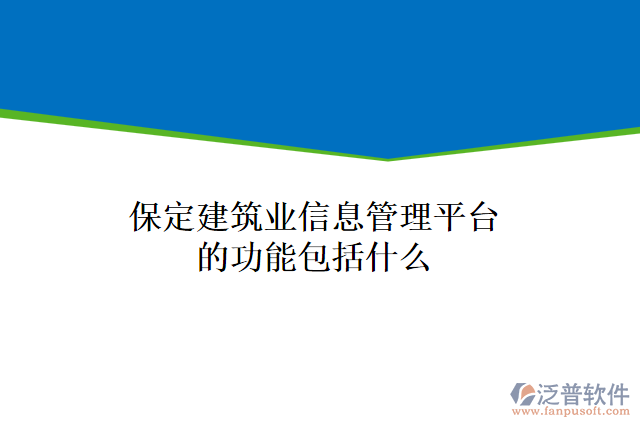 保定建筑业信息管理平台的功能包括什么

泛普软件
www.fanpusoft.com